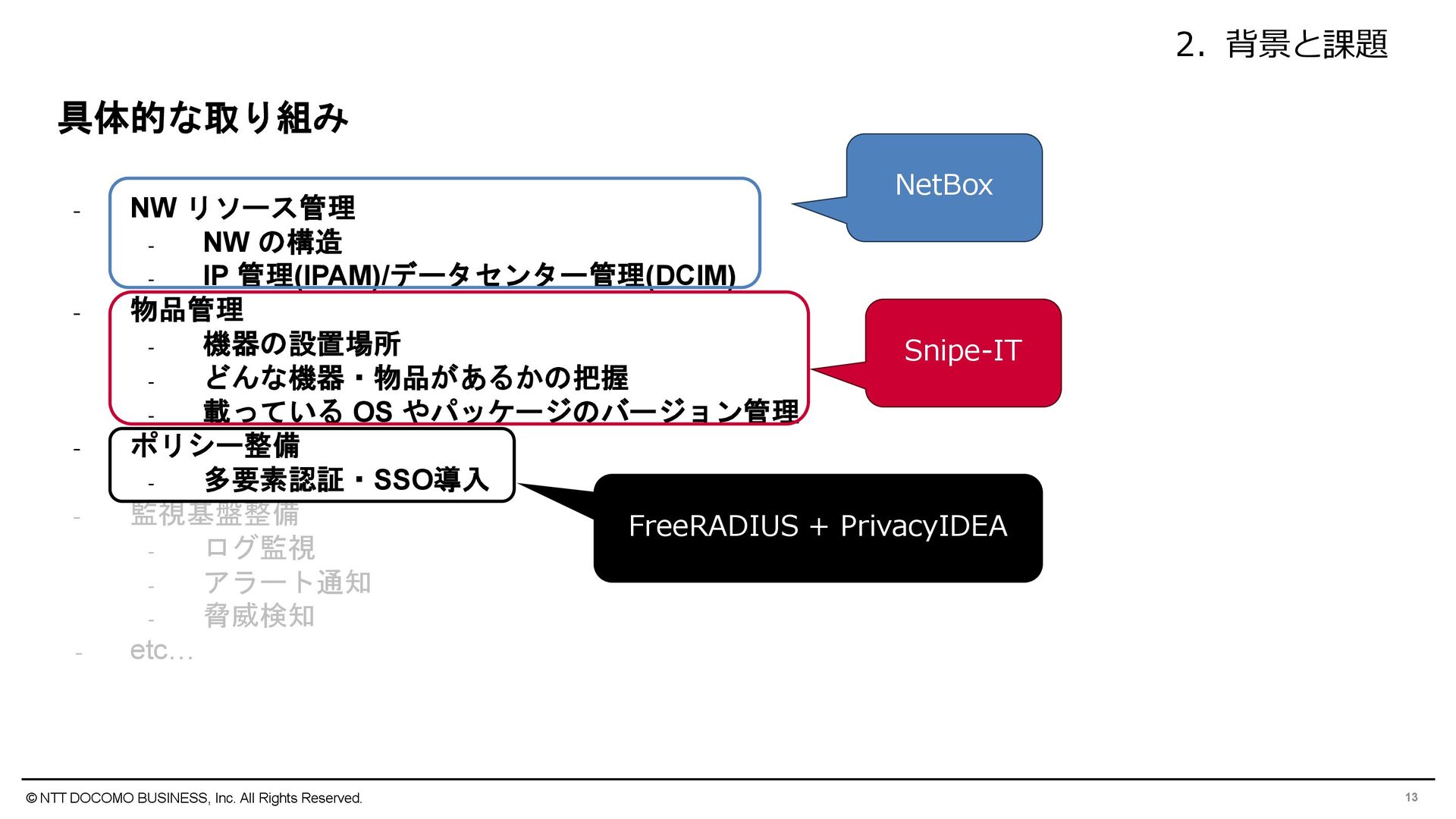 2. 背景と課題

具体的な取り組み

- NW リソース管理
  - NW の構造
  - IP 管理(IPAM)/データセンター管理(DCIM)
- 物品管理
  - 機器の設置場所
  - どんな機器・物品があるかの把握
  - 載っている OS やパッケージのバージョン管理
- ポリシー整備
  - 多要素認証・SSO導入
- 監視基盤整備
  - ログ監視
  - アラート通知
  - 脅威検知
- etc…

NetBox

Snipe-IT

FreeRADIUS + PrivacyIDEA

© NTT DOCOMO BUSINESS, Inc. All Rights Reserved.

13